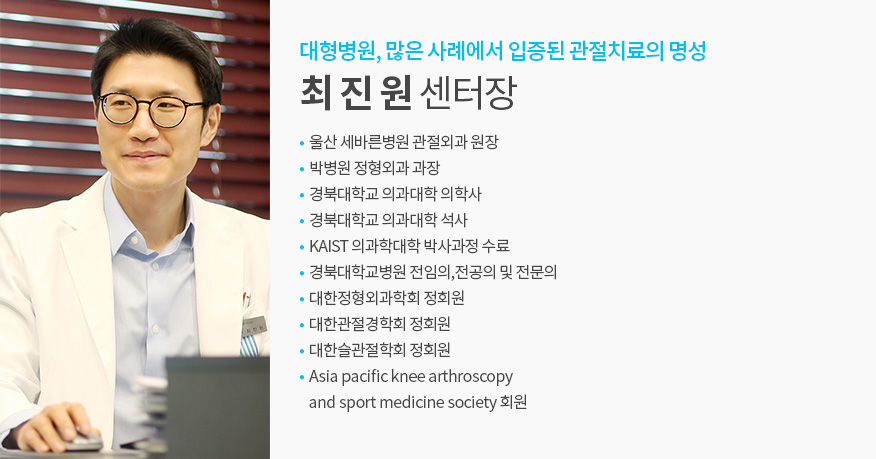 대형병원, 많은 사례에서 입증된 관절치료의 명성
최 진 원 센터장

• 울산 세바른병원 관절외과 원장
• 박병원 정형외과 과장
• 경북대학교 의과대학 의학사
• 경북대학교 의과대학 석사
• KAIST 의과학대학 박사과정 수료
• 경북대학교병원 전임의,전공의 및 전문의
• 대한정형외과학회 정회원
• 대한관절경학회 정회원
• 대한슬관절학회 정회원
• Asia pacific knee arthroscopy and sport medicine society 회원